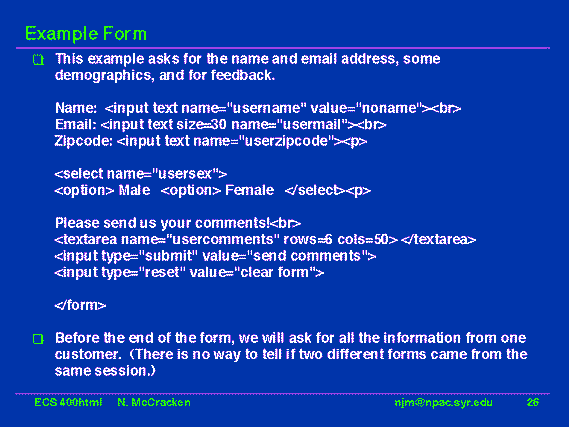 Example Form

This example asks for the name and email address, some demographics, and for feedback.

Name: <input text name="username" value="noname"><br>
Email: <input text size=30 name="usermail"><br>
Zipcode: <input text name="userzipcode"><p>

<select name="usersex">
<option> Male <option> Female </select><p>

Please send us your comments!<br>
<textarea name="usercomments" rows=6 cols=50> </textarea>
<input type="submit" value="send comments">
<input type="reset" value="clear form">

</form>

Before the end of the form, we will ask for all the information from one customer. (There is no way to tell if two different forms came from the same session.)

ECS 400html N. McCracken njm@npac.syr.edu 26